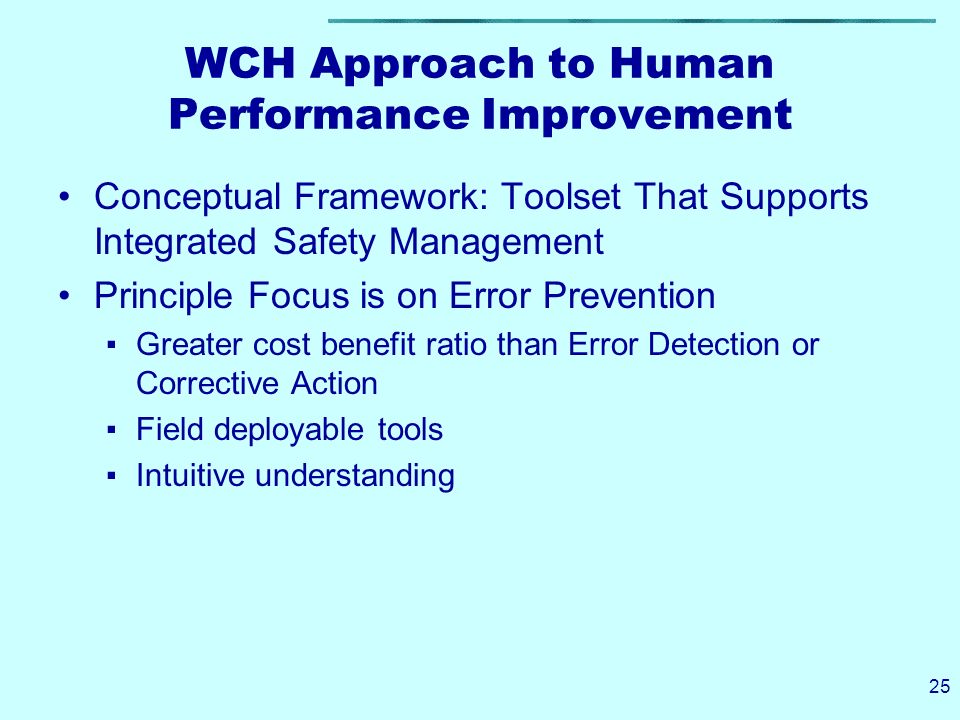 WCH Approach to Human Performance Improvement

• Conceptual Framework: Toolset That Supports Integrated Safety Management

• Principle Focus is on Error Prevention

▪ Greater cost benefit ratio than Error Detection or Corrective Action

▪ Field deployable tools

▪ Intuitive understanding

25